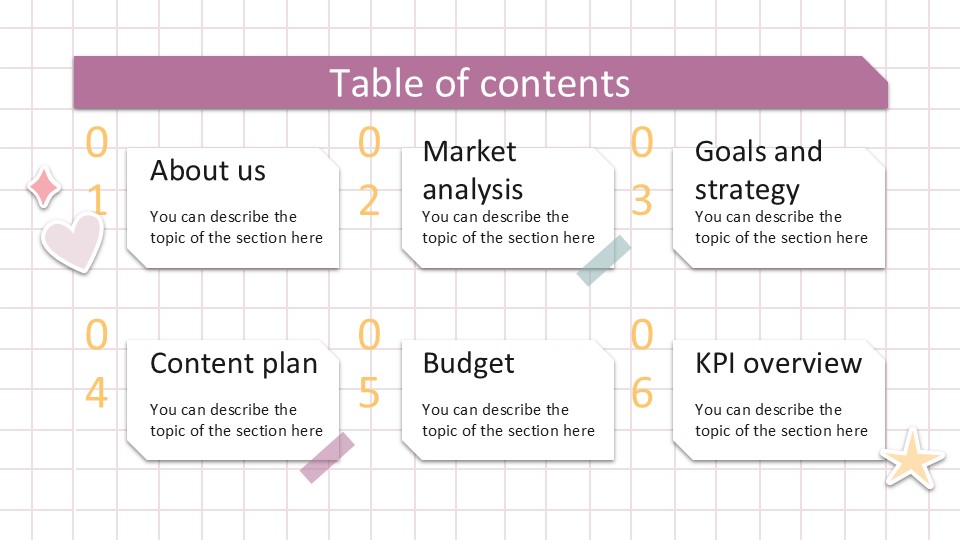 Table of contents

01
About us
You can describe the topic of the section here

02
Market analysis
You can describe the topic of the section here

03
Goals and strategy
You can describe the topic of the section here

04
Content plan
You can describe the topic of the section here

05
Budget
You can describe the topic of the section here

06
KPI overview
You can describe the topic of the section here